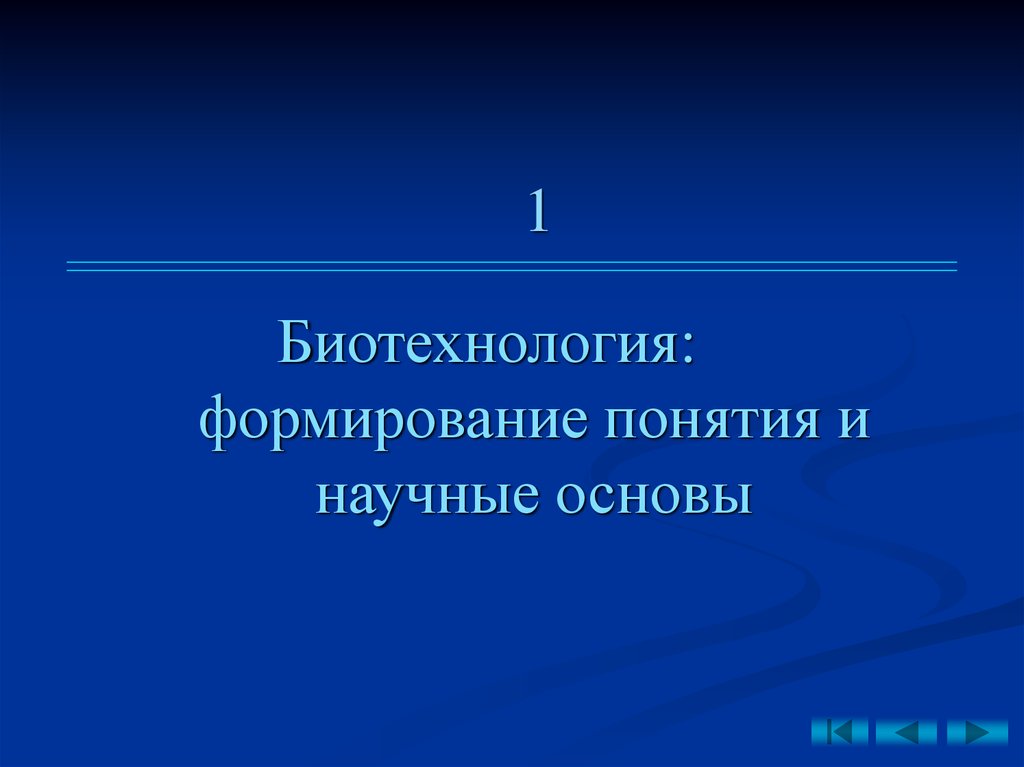 1

Биотехнология: формирование понятия и научные основы